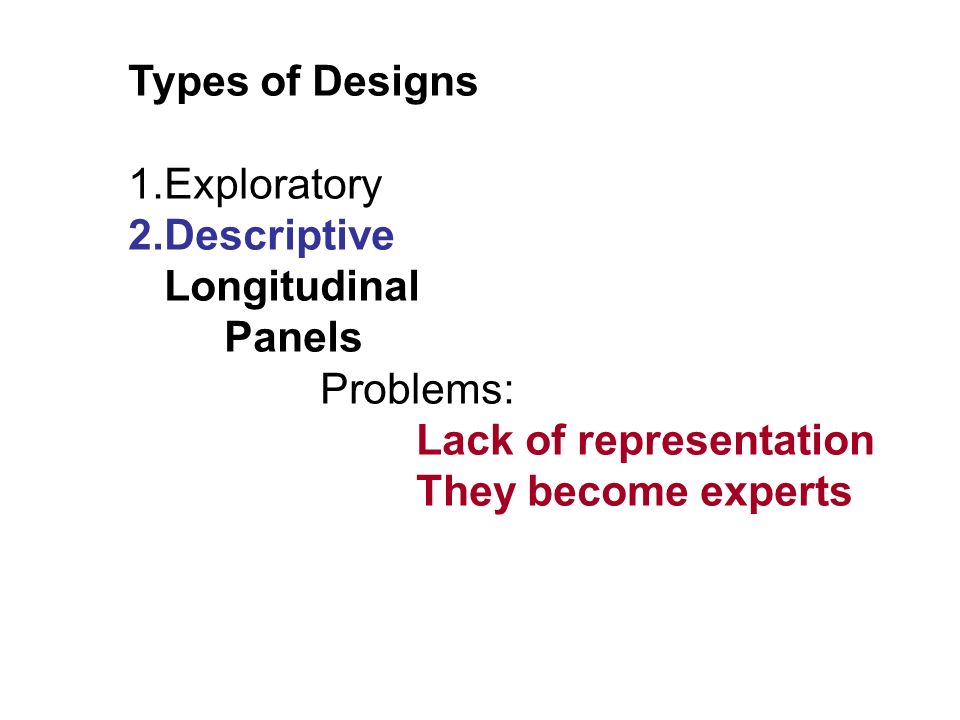 Types of Designs

1.Exploratory
2.Descriptive
Longitudinal
Panels
Problems:
Lack of representation
They become experts